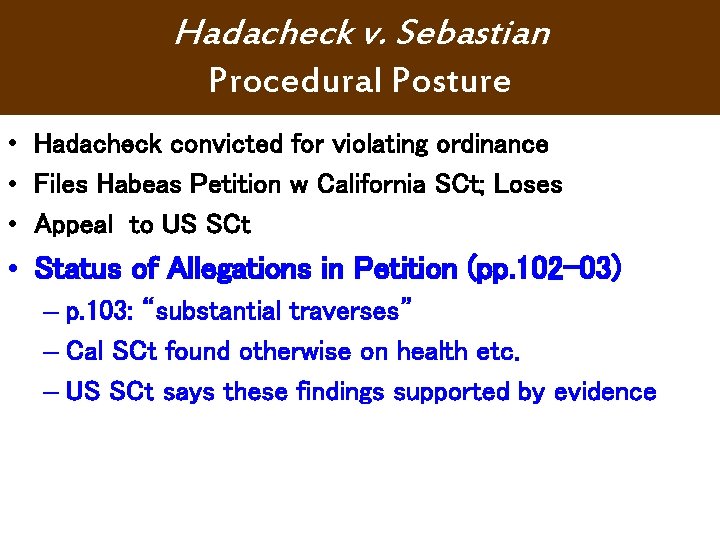 Hadacheck v. Sebastian
Procedural Posture

• Hadacheck convicted for violating ordinance
• Files Habeas Petition w California SCt; Loses
• Appeal to US SCt
• Status of Allegations in Petition (pp.102-03)
- p.103: "substantial traverses"
- Cal SCt found otherwise on health etc.
- US SCt says these findings supported by evidence